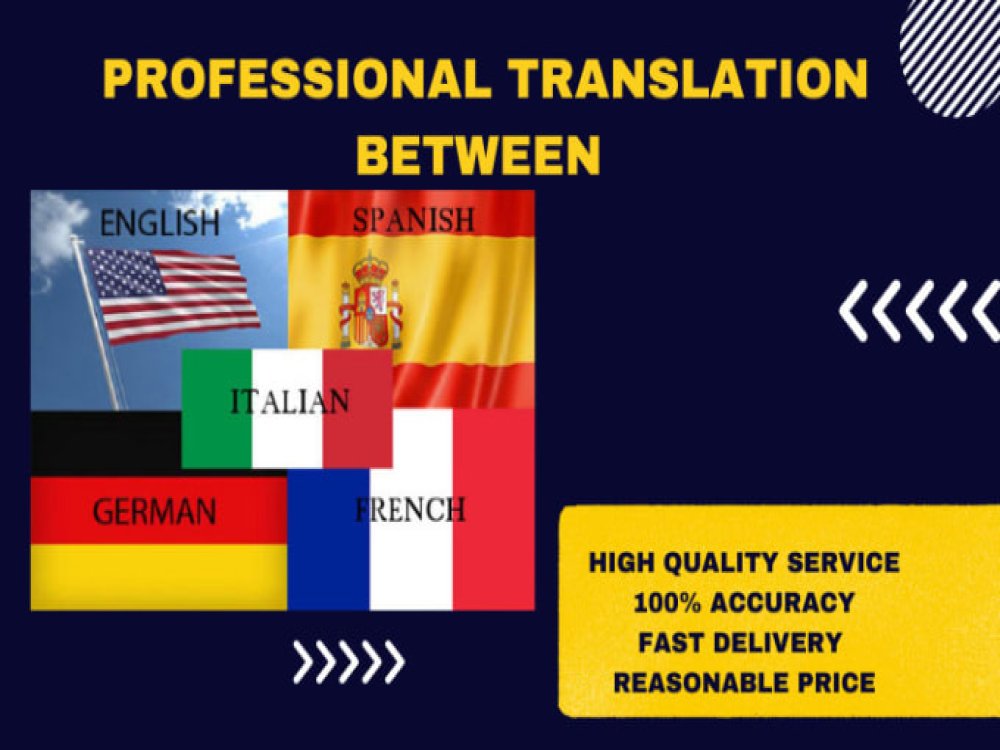 PROFESSIONAL TRANSLATION BETWEEN

ENGLISH
SPANISH
ITALIAN
GERMAN
FRENCH

HIGH QUALITY SERVICE
100% ACCURACY
FAST DELIVERY
REASONABLE PRICE